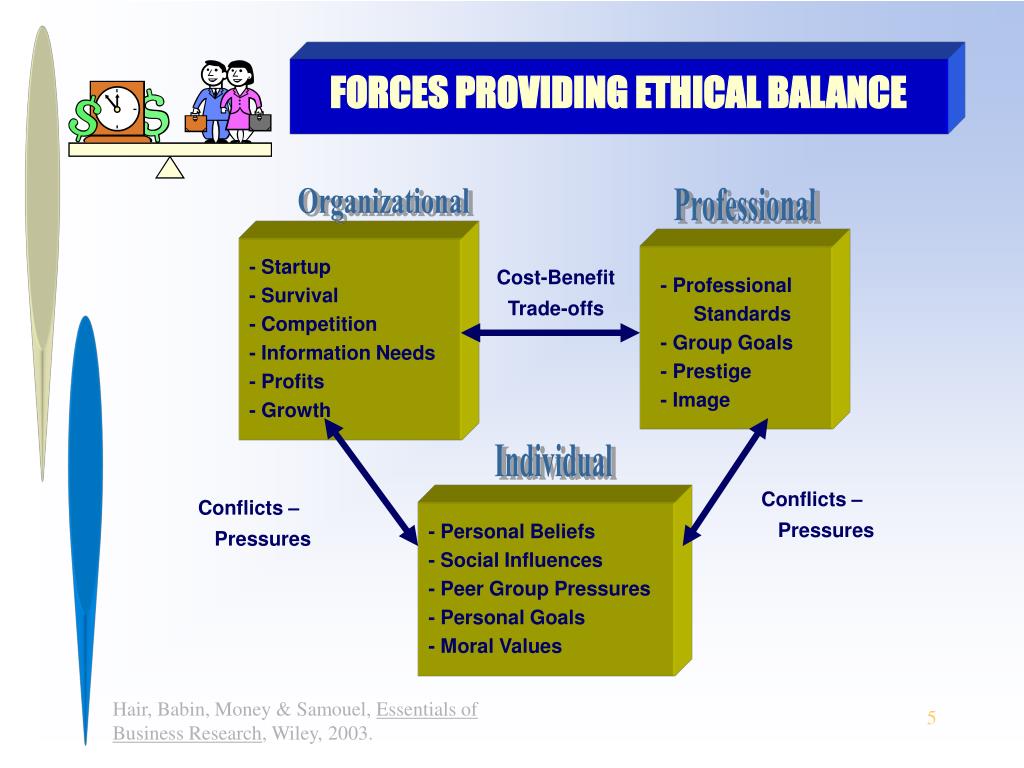 FORCES PROVIDING ETHICAL BALANCE

Organizational

- Startup
- Survival
- Competition
- Information Needs
- Profits
- Growth

Cost-Benefit Trade-offs

Professional

- Professional Standards
- Group Goals
- Prestige
- Image

Individual

Conflicts – Pressures

- Personal Beliefs
- Social Influences
- Peer Group Pressures
- Personal Goals
- Moral Values

Conflicts – Pressures

Hair, Babin, Money & Samouel, Essentials of Business Research, Wiley, 2003.

5